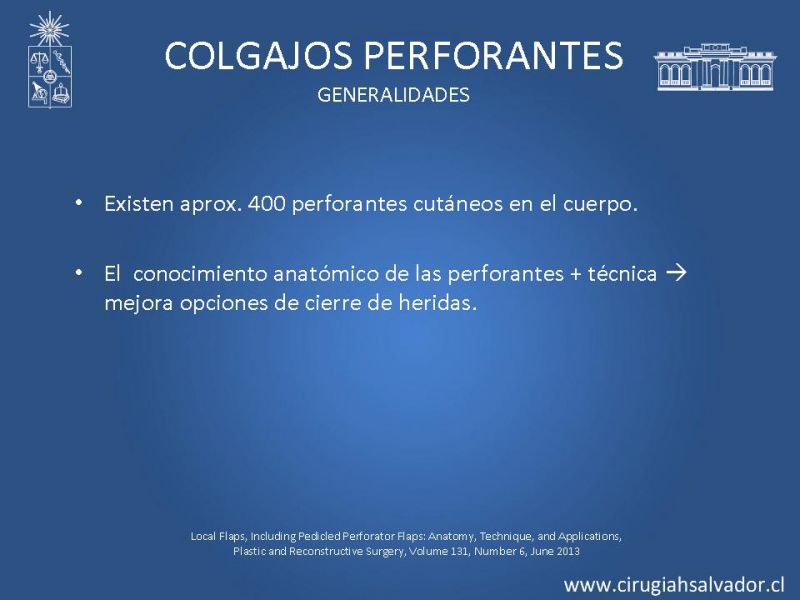 COLGAJOS PERFORANTES
GENERALIDADES

• Existen aprox. 400 perforantes cutáneos en el cuerpo.

• El conocimiento anatómico de las perforantes + técnica → mejora opciones de cierre de heridas.

Local Flaps, Including Pedicled Perforator Flaps: Anatomy, Technique, and Applications, Plastic and Reconstructive Surgery, Volume 131, Number 6, June 2013

www.cirugiahsalvador.cl